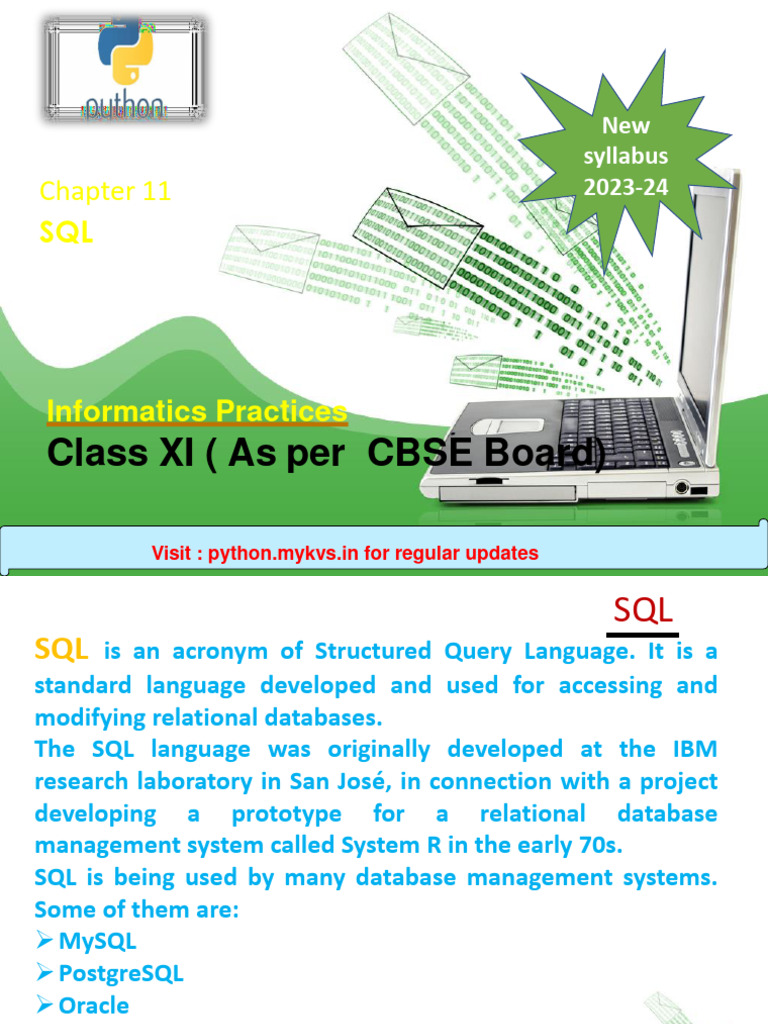 python

New syllabus 2023-24

Chapter 11
SQL

Informatics Practices
Class XI ( As per CBSE Board)

Visit : python.mykvs.in for regular updates

SQL

SQL is an acronym of Structured Query Language. It is a standard language developed and used for accessing and modifying relational databases.
The SQL language was originally developed at the IBM research laboratory in San José, in connection with a project developing a prototype for a relational database management system called System R in the early 70s.
SQL is being used by many database management systems. Some of them are:
➢ MySQL
➢ PostgreSQL
➢ Oracle